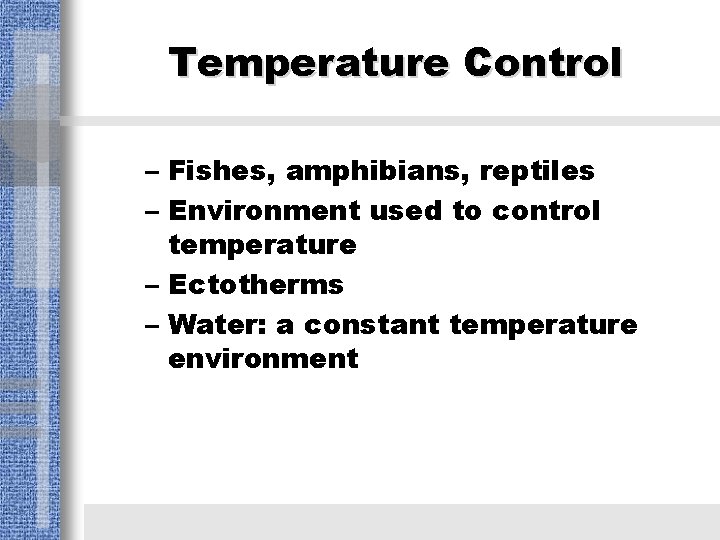 Temperature Control

– Fishes, amphibians, reptiles
– Environment used to control temperature
– Ectotherms
– Water: a constant temperature environment